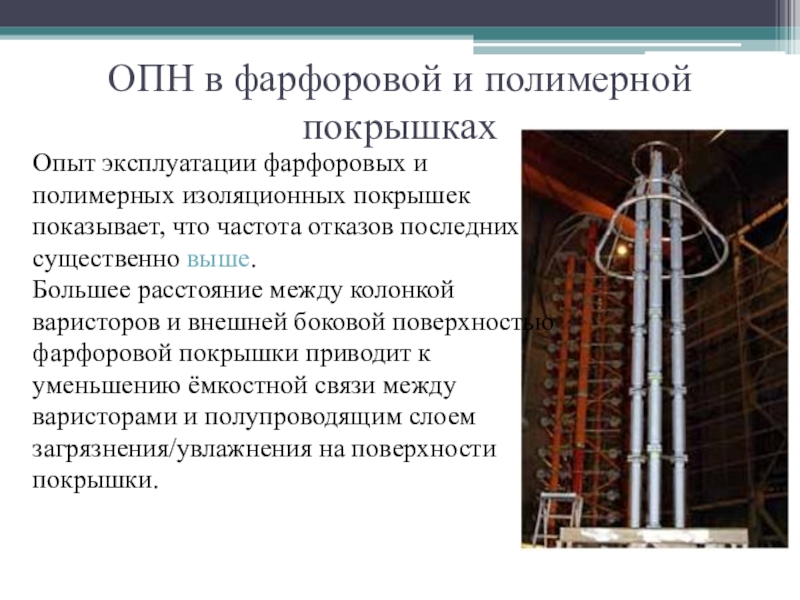 ОПН в фарфоровой и полимерной покрышках

Опыт эксплуатации фарфоровых и полимерных изоляционных покрышек показывает, что частота отказов последних существенно выше.
Большее расстояние между колонкой варисторов и внешней боковой поверхностью фарфоровой покрышки приводит к уменьшению ёмкостной связи между варисторами и полупроводящим слоем загрязнения/увлажнения на поверхности покрышки.